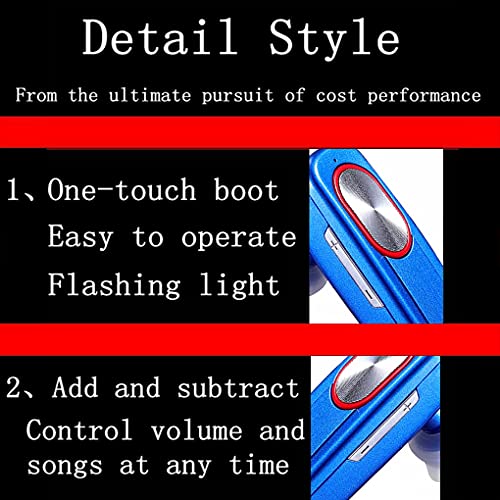 Detail Style

From the ultimate pursuit of cost performance

1、One-touch boot
Easy to operate
Flashing light

2、Add and subtract
Control volume and songs at any time